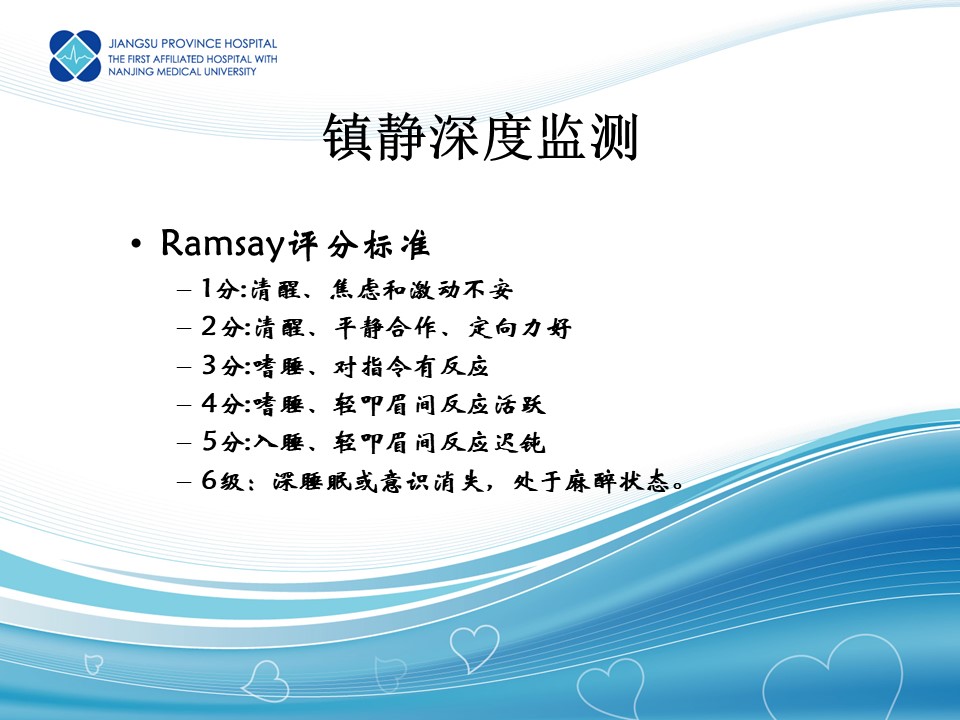 JIANGSU PROVINCE HOSPITAL
THE FIRST AFFILIATED HOSPITAL WITH
NANJING MEDICAL UNIVERSITY

镇静深度监测

• Ramsay评分标准
– 1分:清醒、焦虑和激动不安
– 2分:清醒、平静合作、定向力好
– 3分:嗜睡、对指令有反应
– 4分:嗜睡、轻叩眉间反应活跃
– 5分:入睡、轻叩眉间反应迟钝
– 6级：深睡眠或意识消失，处于麻醉状态。